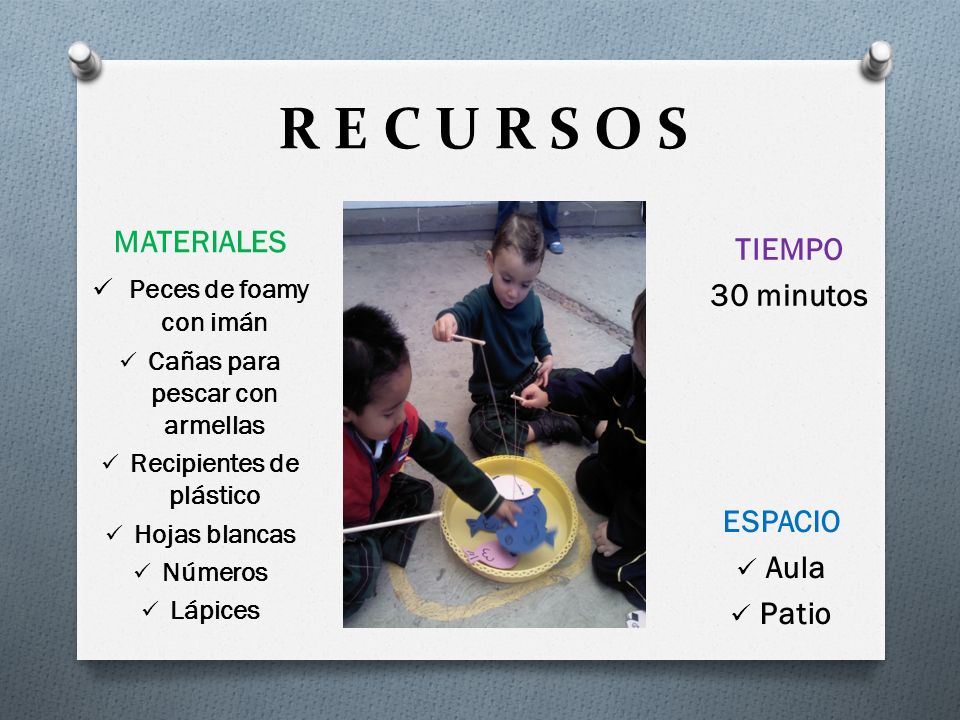 RECURSOS

MATERIALES
✓ Peces de foamy con imán
✓ Cañas para pescar con armellas
✓ Recipientes de plástico
✓ Hojas blancas
✓ Números
✓ Lápices

TIEMPO
30 minutos

ESPACIO
✓ Aula
✓ Patio